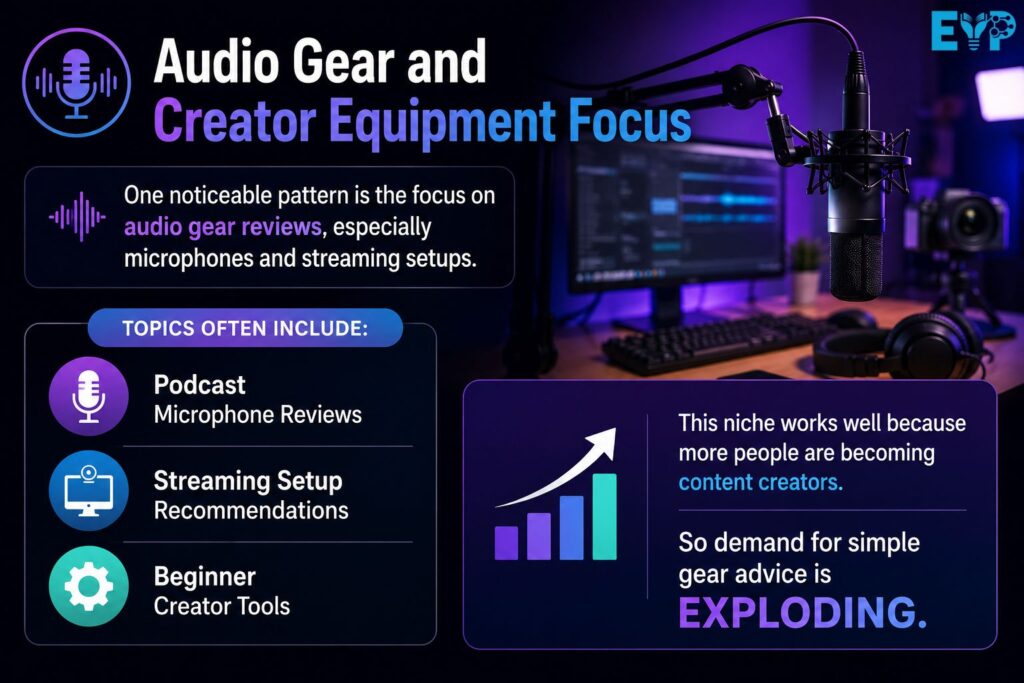 EYP

Audio Gear and Creator Equipment Focus

One noticeable pattern is the focus on audio gear reviews, especially microphones and streaming setups.

TOPICS OFTEN INCLUDE:

Podcast
Microphone Reviews

Streaming Setup
Recommendations

Beginner
Creator Tools

This niche works well because more people are becoming content creators.

So demand for simple gear advice is EXPLODING.